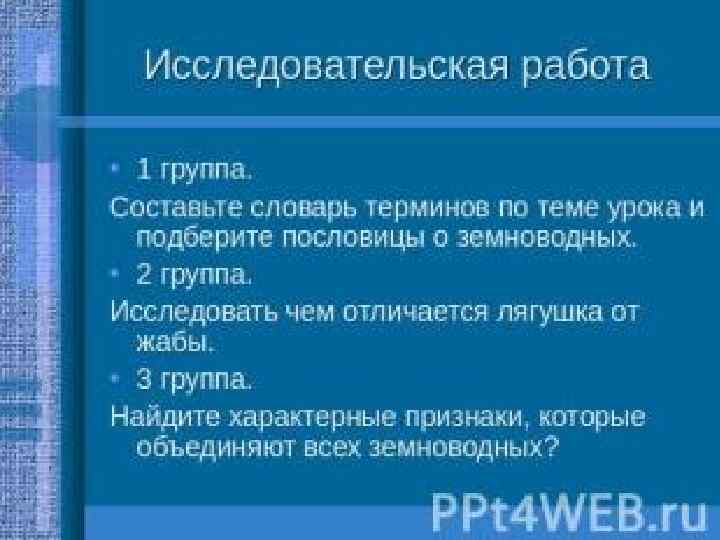 Исследовательская работа

• 1 группа.

Составьте словарь терминов по теме урока и подберите пословицы о земноводных.

• 2 группа.

Исследовать чем отличается лягушка от жабы.

• 3 группа.

Найдите характерные признаки, которые объединяют всех земноводных?

PPt4WEB.ru